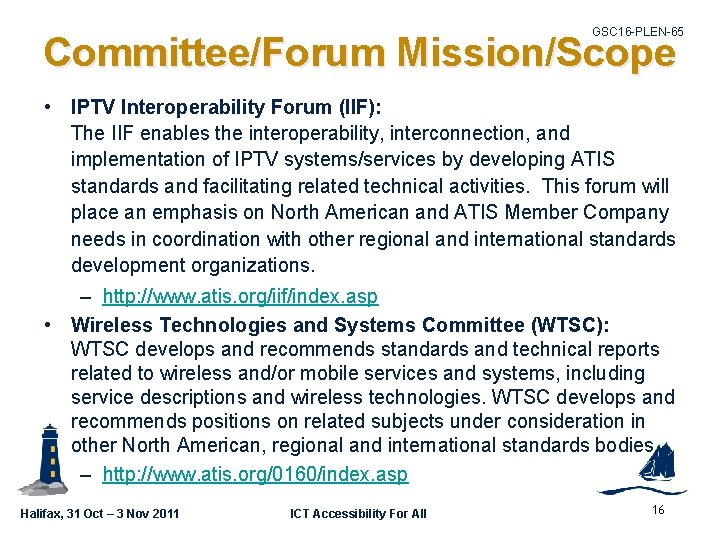 GSC16-PLEN-65

Committee/Forum Mission/Scope

• IPTV Interoperability Forum (IIF):
The IIF enables the interoperability, interconnection, and implementation of IPTV systems/services by developing ATIS standards and facilitating related technical activities. This forum will place an emphasis on North American and ATIS Member Company needs in coordination with other regional and international standards development organizations.

– http://www.atis.org/iif/index.asp

• Wireless Technologies and Systems Committee (WTSC):
WTSC develops and recommends standards and technical reports related to wireless and/or mobile services and systems, including service descriptions and wireless technologies. WTSC develops and recommends positions on related subjects under consideration in other North American, regional and international standards bodies.

– http://www.atis.org/0160/index.asp

Halifax, 31 Oct – 3 Nov 2011

ICT Accessibility For All

16